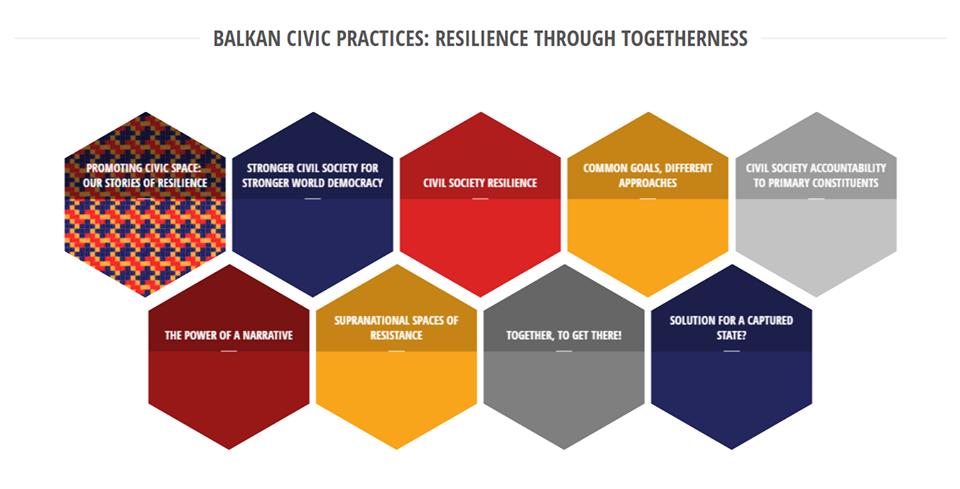 BALKAN CIVIC PRACTICES: RESILIENCE THROUGH TOGETHERNESS

PROMOTING CIVIC SPACE: OUR STORIES OF RESILIENCE

STRONGER CIVIL SOCIETY FOR STRONGER WORLD DEMOCRACY

CIVIL SOCIETY RESILIENCE

COMMON GOALS, DIFFERENT APPROACHES

CIVIL SOCIETY ACCOUNTABILITY TO PRIMARY CONSTITUENTS

THE POWER OF A NARRATIVE

SUPRANATIONAL SPACES OF RESISTANCE

TOGETHER, TO GET THERE!

SOLUTION FOR A CAPTURED STATE?